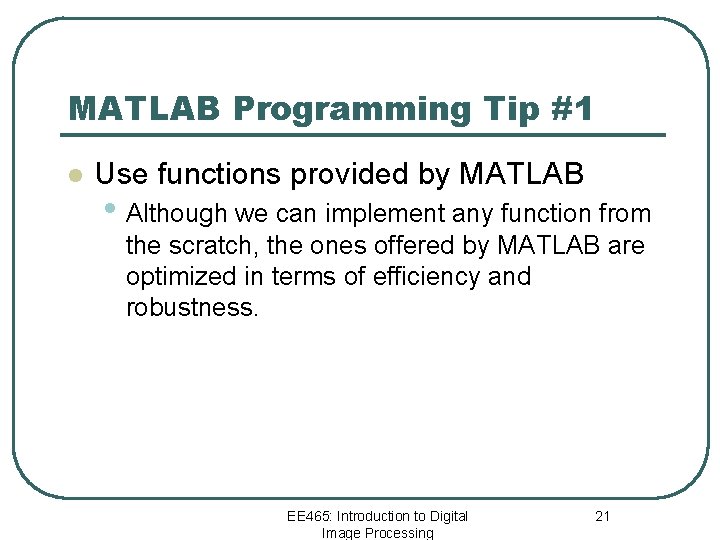 MATLAB Programming Tip #1

Use functions provided by MATLAB

Although we can implement any function from the scratch, the ones offered by MATLAB are optimized in terms of efficiency and robustness.

EE465: Introduction to Digital Image Processing

21